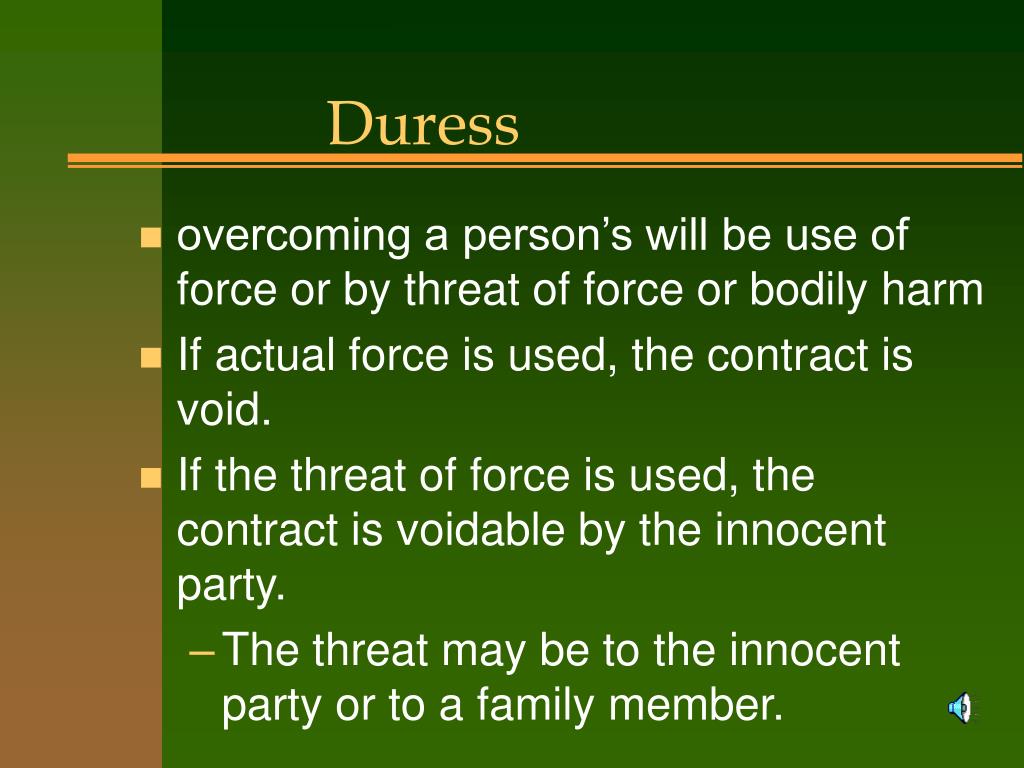 Duress

- overcoming a person’s will be use of force or by threat of force or bodily harm
- If actual force is used, the contract is void.
- If the threat of force is used, the contract is voidable by the innocent party.
 – The threat may be to the innocent party or to a family member.